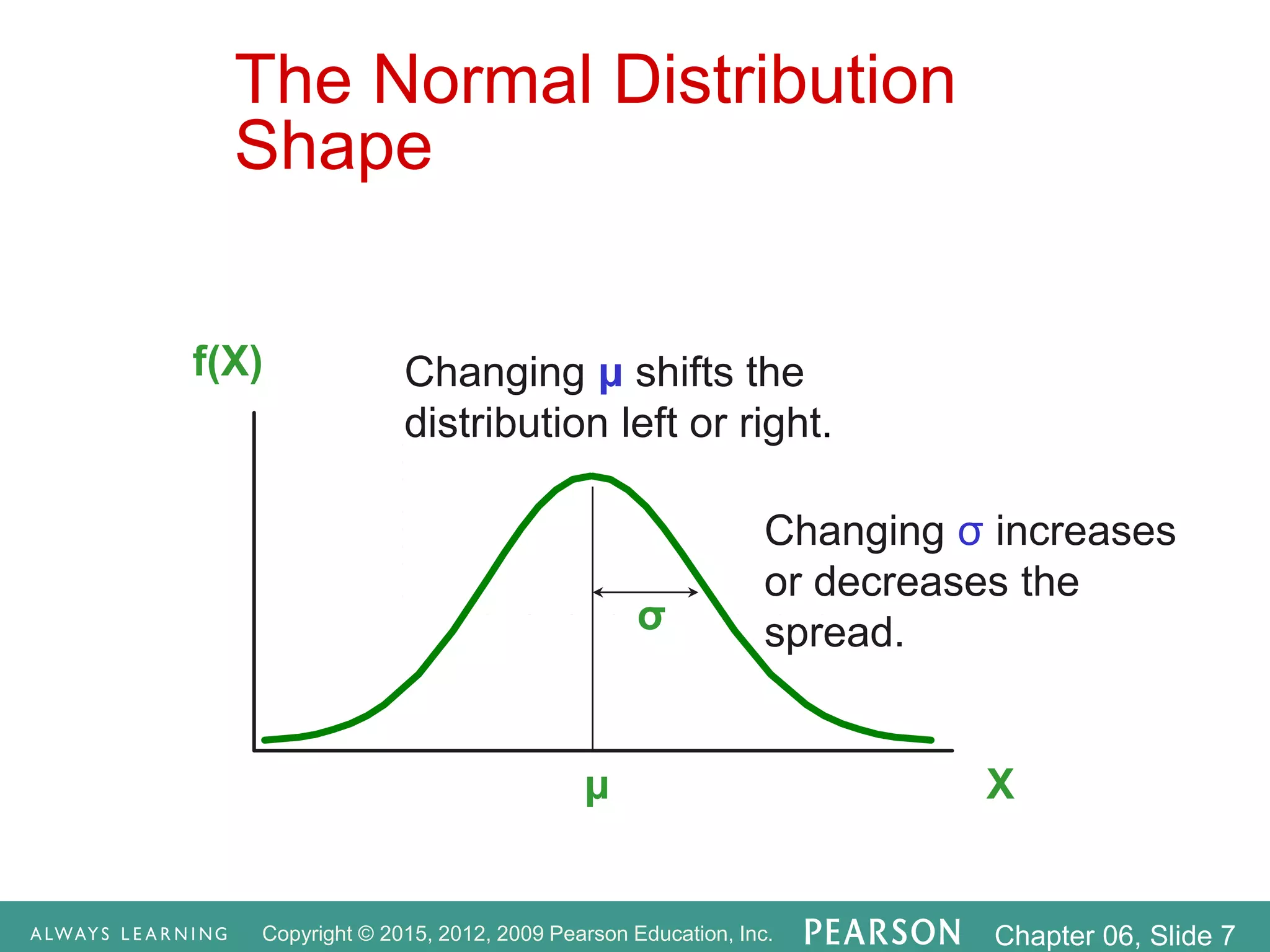 The Normal Distribution Shape

f(X)

Changing μ shifts the distribution left or right.

Changing σ increases or decreases the spread.

σ

μ

X

ALWAYS LEARNING Copyright © 2015, 2012, 2009 Pearson Education, Inc. PEARSON Chapter 06, Slide 7